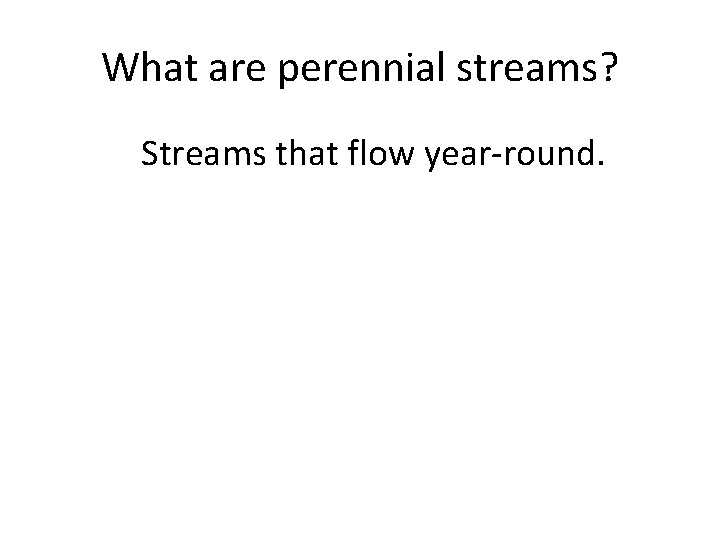 What are perennial streams?

Streams that flow year-round.